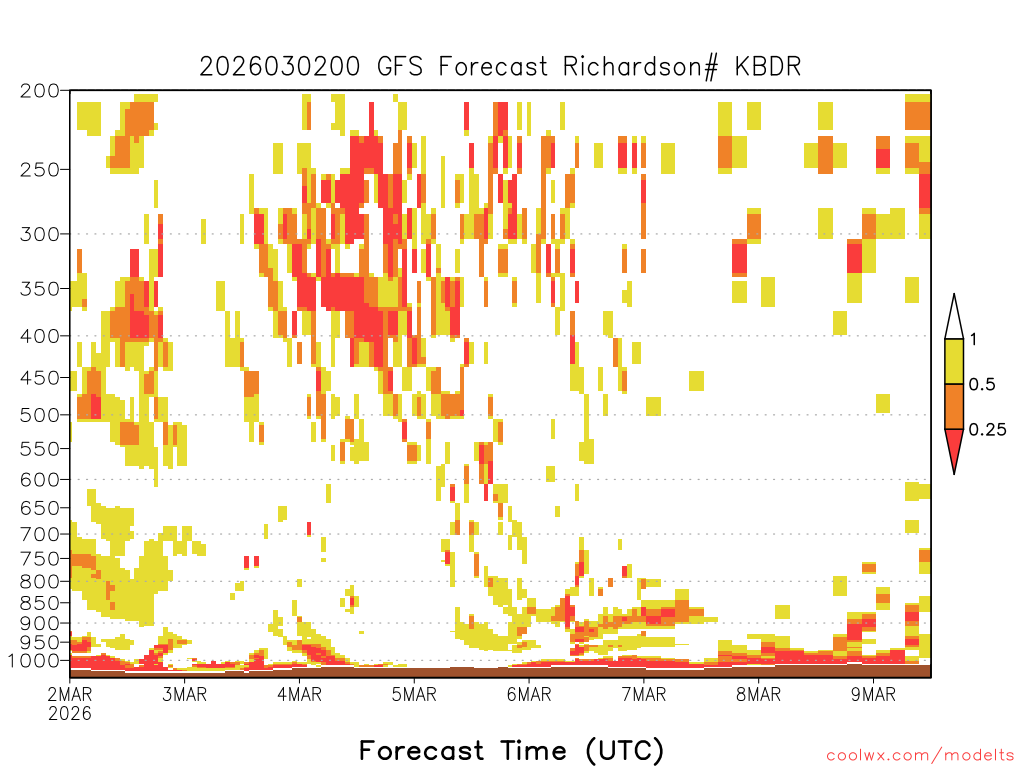 2026030200 GFS Forecast Richardson# KBDR

200
250
300
350
400
450
500
550
600
650
700
750
800
850
900
950
1000

1
0.5
0.25

2MAR 2026
3MAR
4MAR
5MAR
6MAR
7MAR
8MAR
9MAR

Forecast Time (UTC)

coolwx.com/modelts